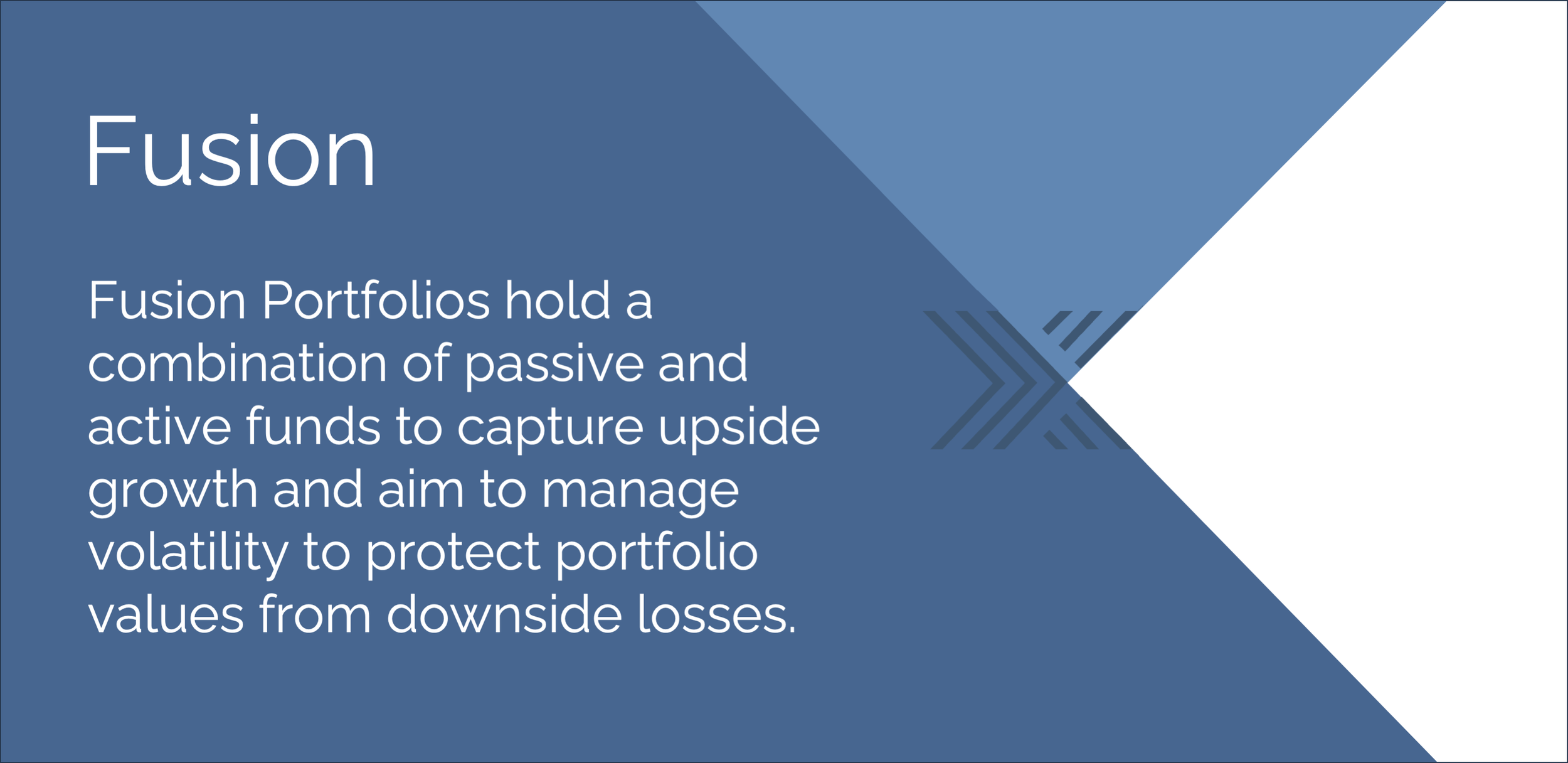 Fusion

Fusion Portfolios hold a combination of passive and active funds to capture upside growth and aim to manage volatility to protect portfolio values from downside losses.